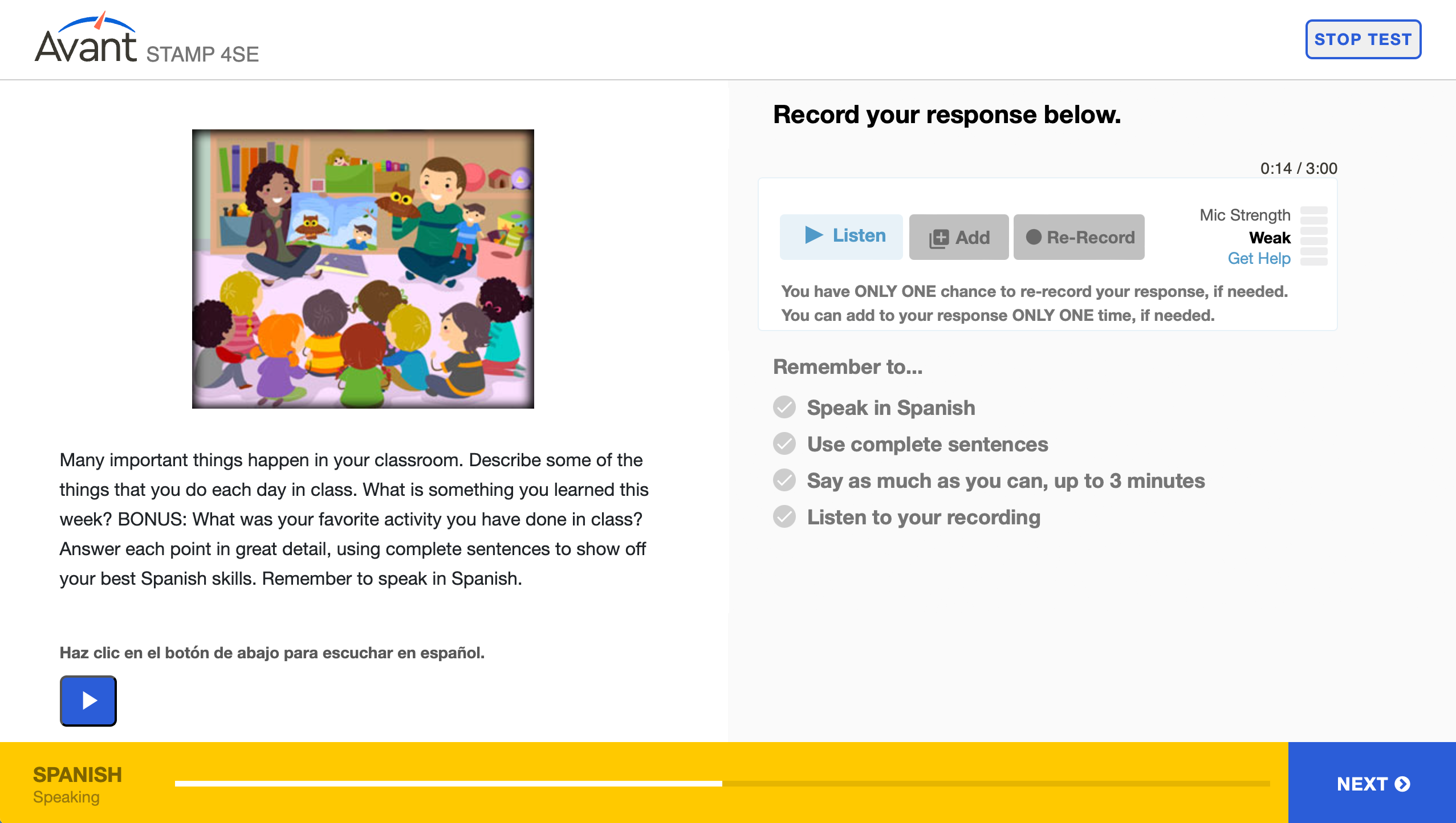 Avant STAMP 4SE

STOP TEST

Many important things happen in your classroom. Describe some of the things that you do each day in class. What is something you learned this week? BONUS: What was your favorite activity you have done in class? Answer each point in great detail, using complete sentences to show off your best Spanish skills. Remember to speak in Spanish.

Haz clic en el botón de abajo para escuchar en español.

Record your response below.

0:14 / 3:00

Listen

Add

Re-Record

Mic Strength
Weak
Get Help

You have ONLY ONE chance to re-record your response, if needed.
You can add to your response ONLY ONE time, if needed.

Remember to...

Speak in Spanish

Use complete sentences

Say as much as you can, up to 3 minutes

Listen to your recording

SPANISH
Speaking

NEXT